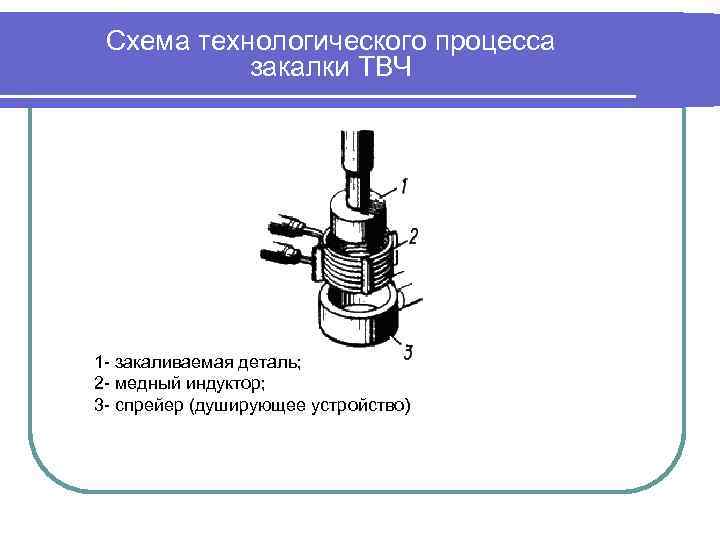 Схема технологического процесса закалки ТВЧ

1

2

3

1- закаливаемая деталь;
2- медный индуктор;
3- спрейер (душирующее устройство)